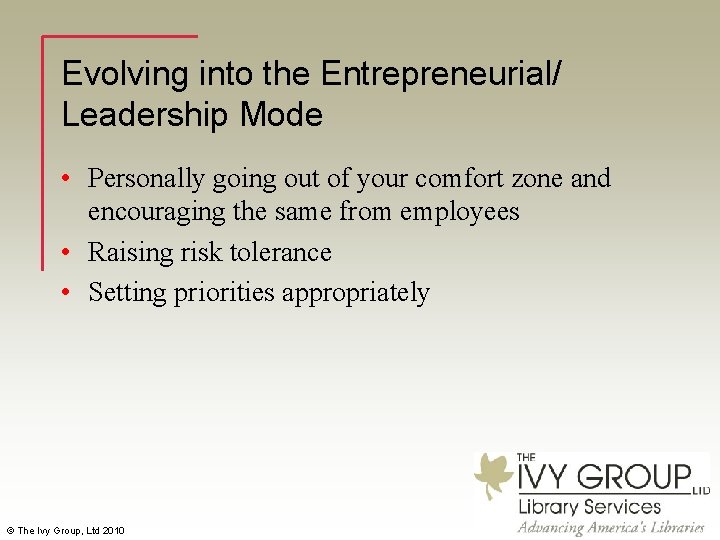 Evolving into the Entrepreneurial/ Leadership Mode

• Personally going out of your comfort zone and encouraging the same from employees
• Raising risk tolerance
• Setting priorities appropriately

THE IVY GROUP LTD
Library Services
Advancing America's Libraries

© The Ivy Group, Ltd 2010